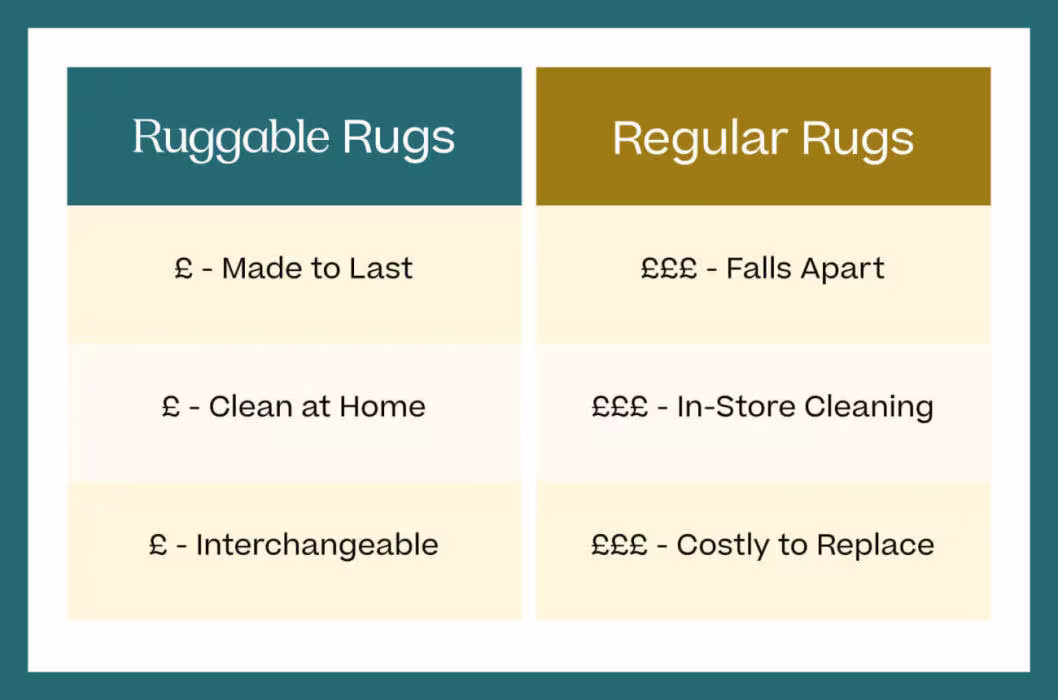 | Ruggable Rugs | Regular Rugs |
|---|---|
| £ - Made to Last | £££ - Falls Apart |
| £ - Clean at Home | £££ - In-Store Cleaning |
| £ - Interchangeable | £££ - Costly to Replace |